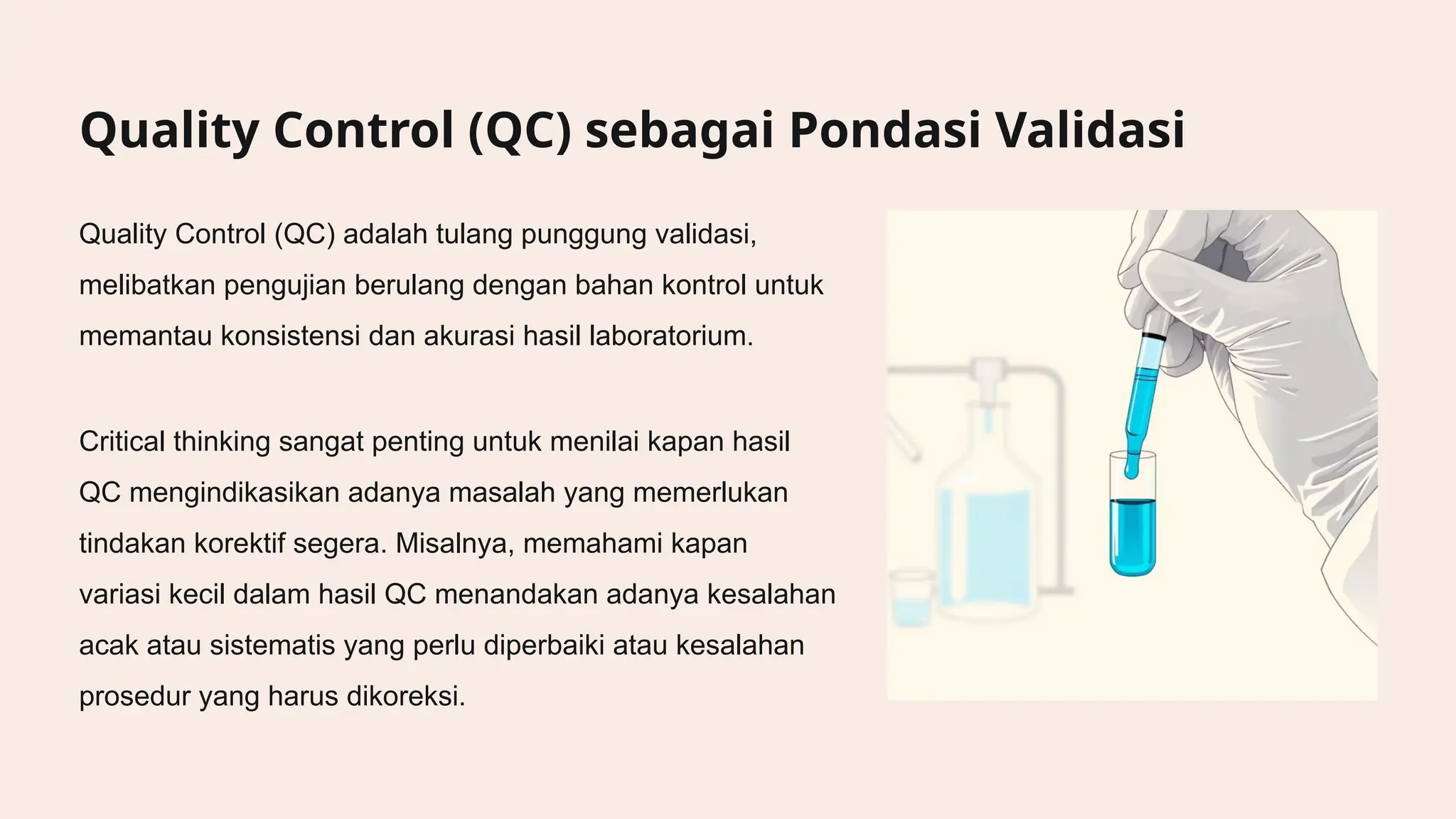 Quality Control (QC) sebagai Pondasi Validasi

Quality Control (QC) adalah tulang punggung validasi, melibatkan pengujian berulang dengan bahan kontrol untuk memantau konsistensi dan akurasi hasil laboratorium.

Critical thinking sangat penting untuk menilai kapan hasil QC mengindikasikan adanya masalah yang memerlukan tindakan korektif segera. Misalnya, memahami kapan variasi kecil dalam hasil QC menandakan adanya kesalahan acak atau sistematis yang perlu diperbaiki atau kesalahan prosedur yang harus dikoreksi.